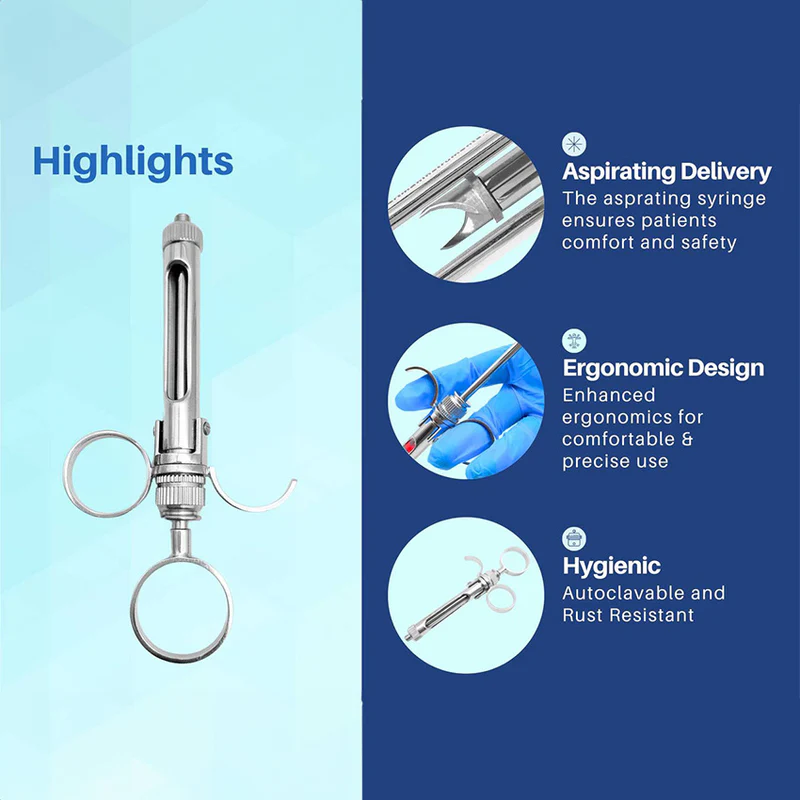 Highlights

Aspirating Delivery
The asprating syringe ensures patients comfort and safety

Ergonomic Design
Enhanced ergonomics for comfortable & precise use

Hygienic
Autoclavable and Rust Resistant